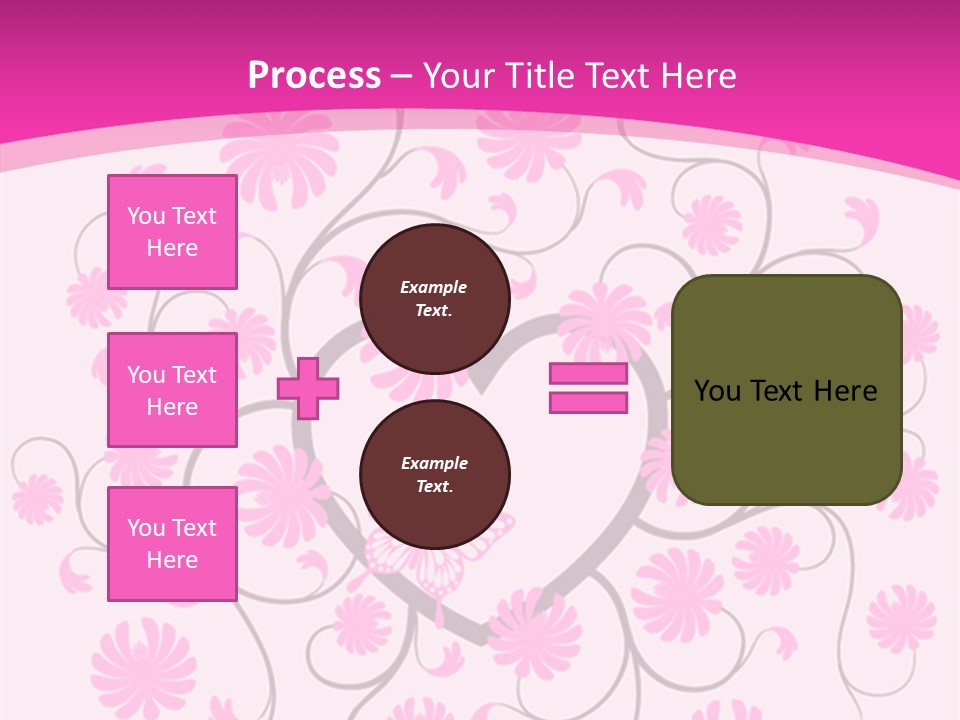 Process – Your Title Text Here

You Text Here

You Text Here

You Text Here

Example Text.

Example Text.

You Text Here